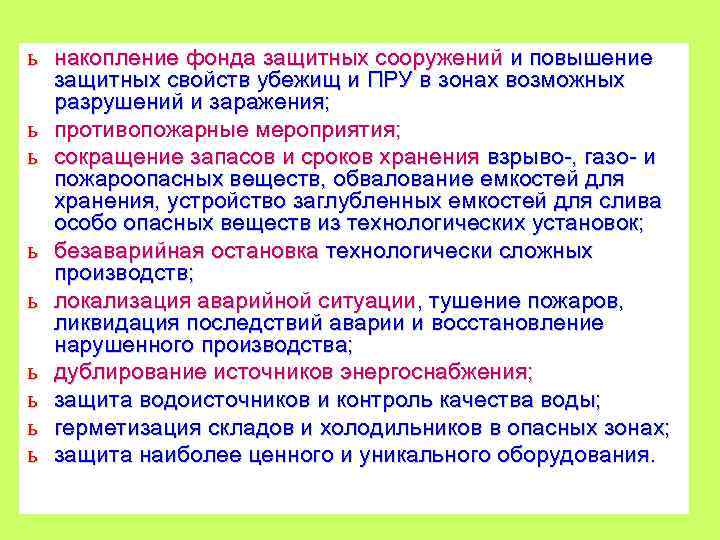 ь накопление фонда защитных сооружений и повышение защитных свойств убежищ и ПРУ в зонах возможных разрушений и заражения;

ь противопожарные мероприятия;

ь сокращение запасов и сроков хранения взрыво-, газо- и пожароопасных веществ, обвалование емкостей для хранения, устройство заглубленных емкостей для слива особо опасных веществ из технологических установок;

ь безаварийная остановка технологически сложных производств;

ь локализация аварийной ситуации, тушение пожаров, ликвидация последствий аварии и восстановление нарушенного производства;

ь дублирование источников энергоснабжения;

ь защита водоисточников и контроль качества воды;

ь герметизация складов и холодильников в опасных зонах;

ь защита наиболее ценного и уникального оборудования.